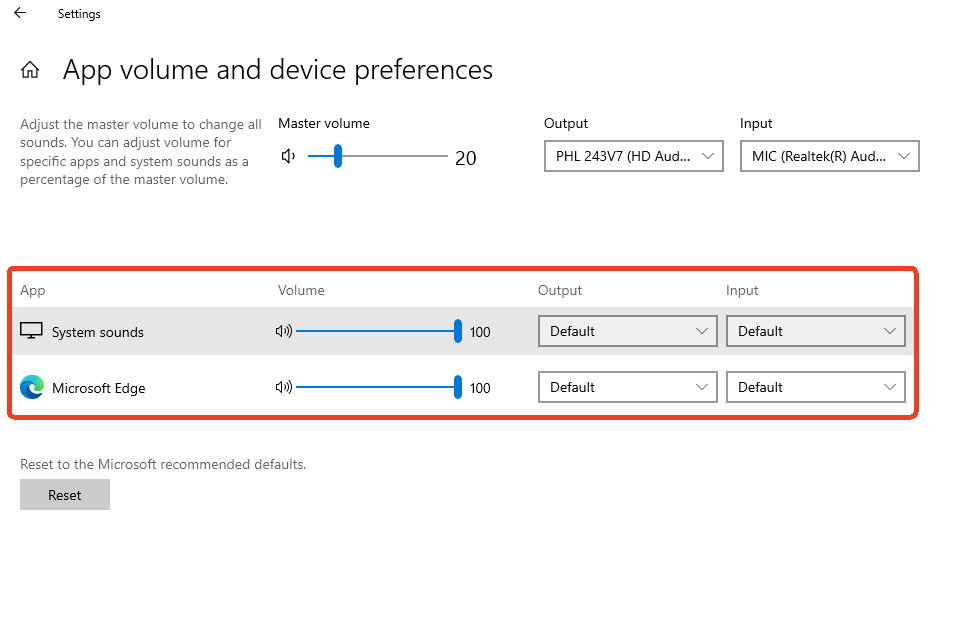 Settings

App volume and device preferences

Adjust the master volume to change all sounds. You can adjust volume for specific apps and system sounds as a percentage of the master volume.

Master volume

20

Output

PHL 243V7 (HD Aud...

Input

MIC (Realtek(R) Aud...

| App | Volume | Output | Input |
|---|---|---|---|
| System sounds | 100 | Default | Default |
| Microsoft Edge | 100 | Default | Default |

Reset to the Microsoft recommended defaults.

Reset